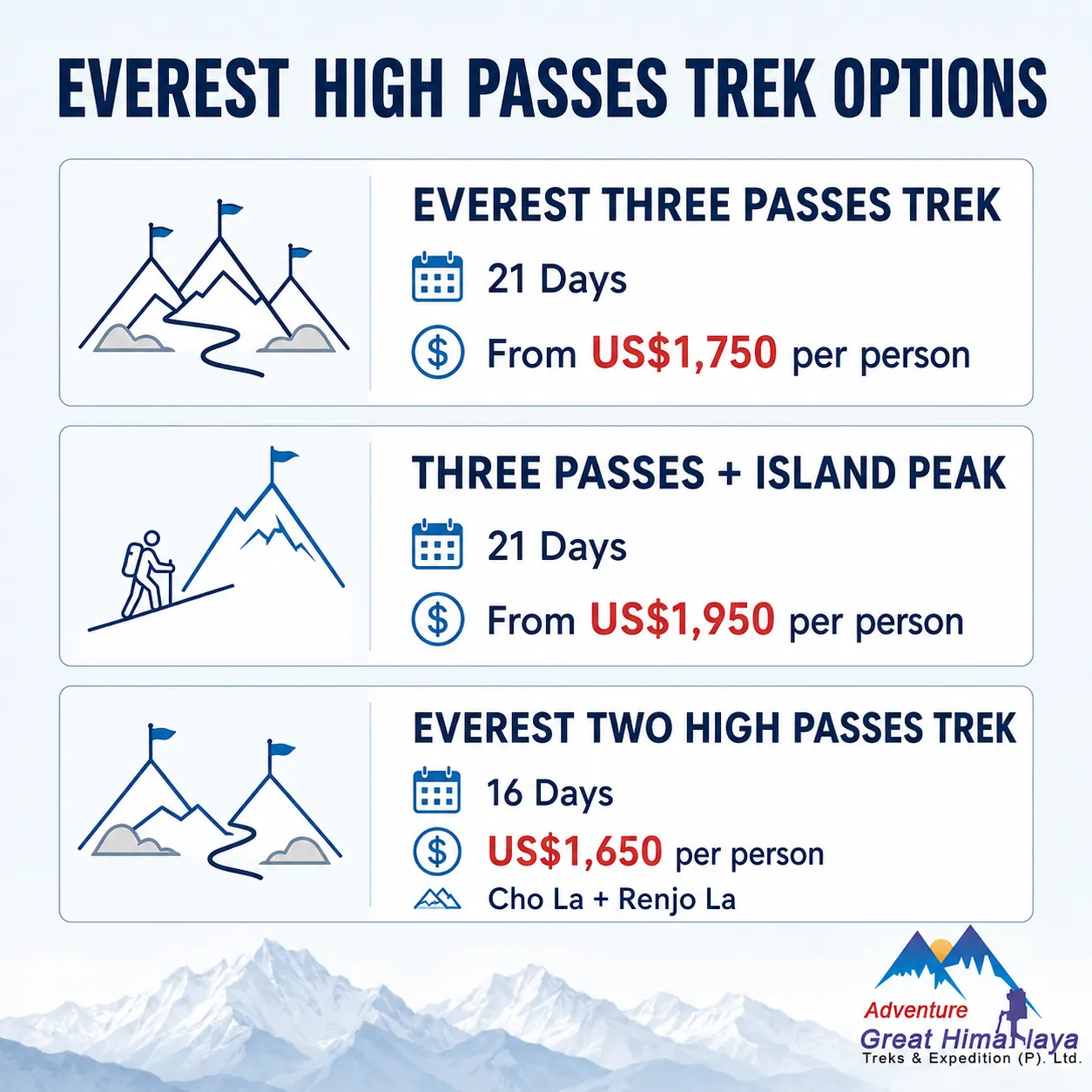 EVEREST HIGH PASSES TREK OPTIONS

EVEREST THREE PASSES TREK

21 Days

From US$1,750 per person

THREE PASSES + ISLAND PEAK

21 Days

From US$1,950 per person

EVEREST TWO HIGH PASSES TREK

16 Days

US$1,650 per person

Cho La + Renjo La

Adventure
Great Himalaya
Treks & Expedition (P). Ltd.